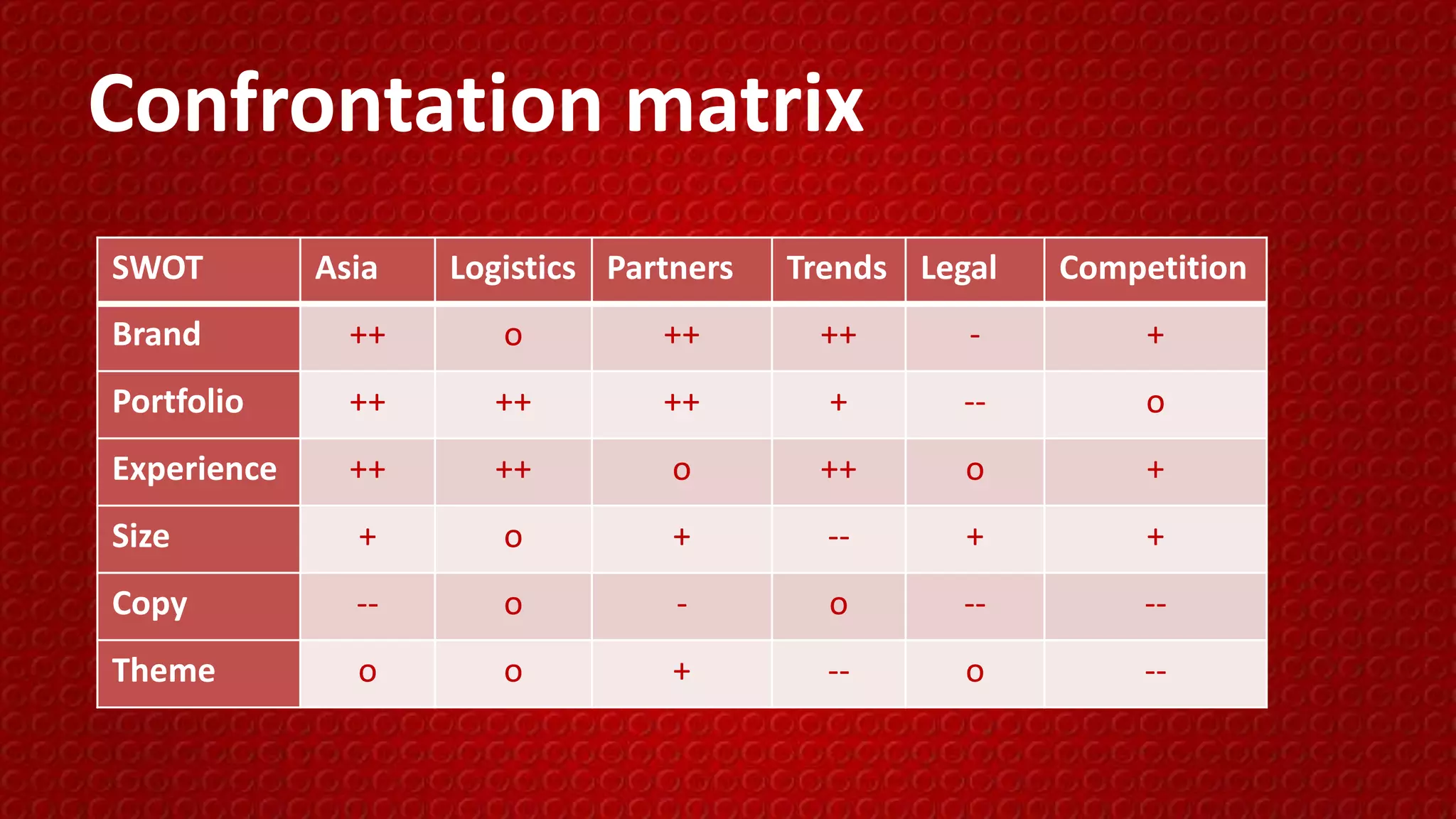 Confrontation matrix

| SWOT | Asia | Logistics | Partners | Trends | Legal | Competition |
|---|---|---|---|---|---|---|
| Brand | ++ | o | ++ | ++ | - | + |
| Portfolio | ++ | ++ | ++ | + | -- | o |
| Experience | ++ | ++ | o | ++ | o | + |
| Size | + | o | + | -- | + | + |
| Copy | -- | o | - | o | -- | -- |
| Theme | o | o | + | -- | o | -- |